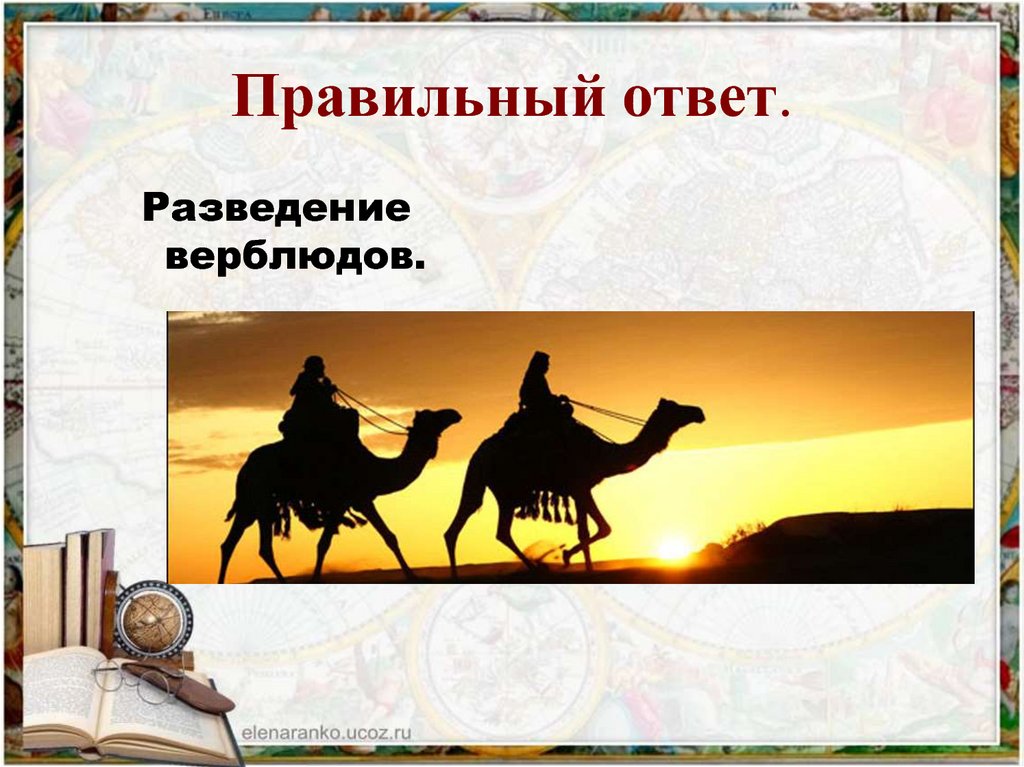 Правильный ответ.

Разведение верблюдов.

elenaranko.ucoz.ru